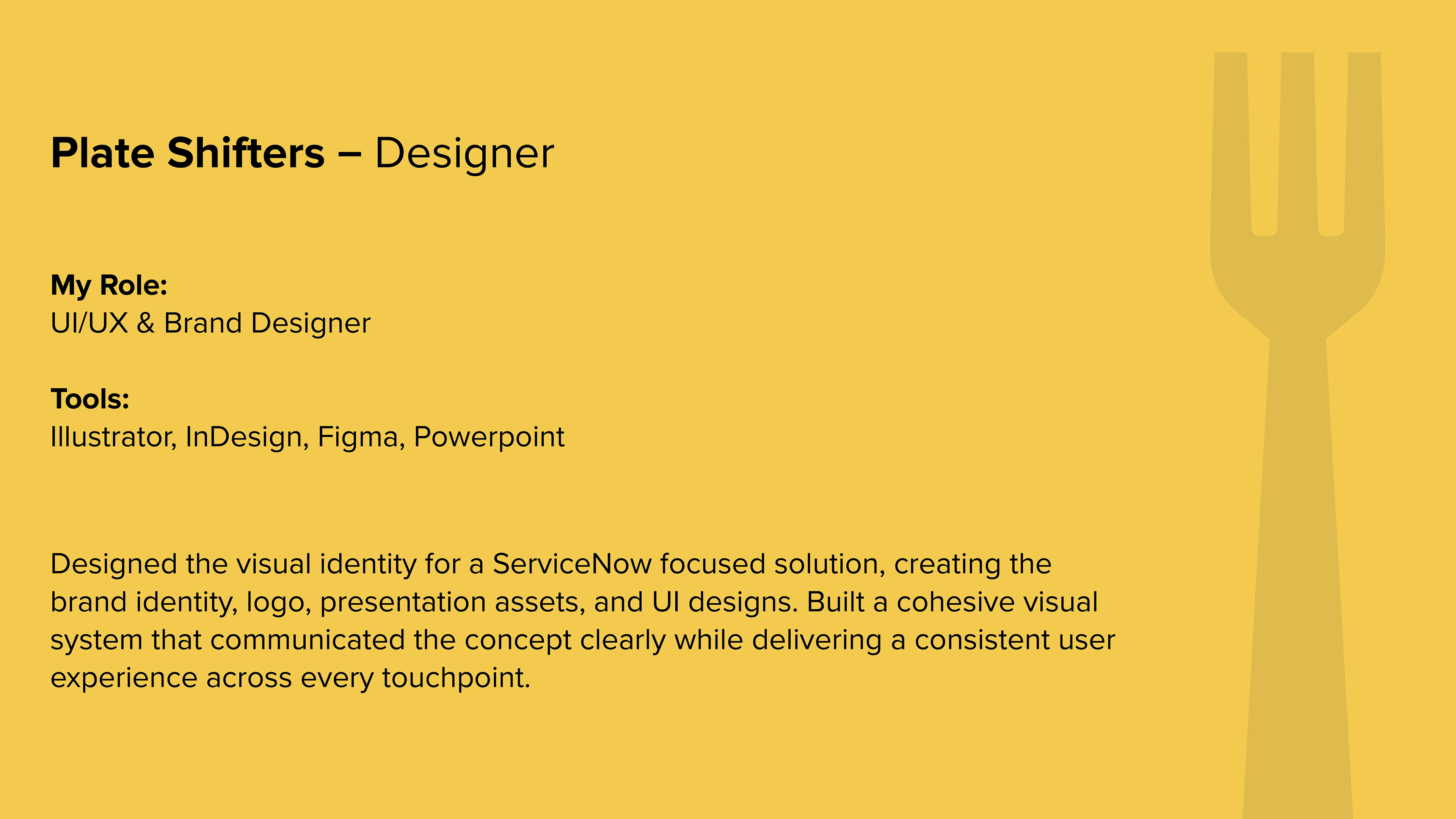 Plate Shifters – Designer

My Role:
UI/UX & Brand Designer

Tools:
Illustrator, InDesign, Figma, Powerpoint

Designed the visual identity for a ServiceNow focused solution, creating the brand identity, logo, presentation assets, and UI designs. Built a cohesive visual system that communicated the concept clearly while delivering a consistent user experience across every touchpoint.